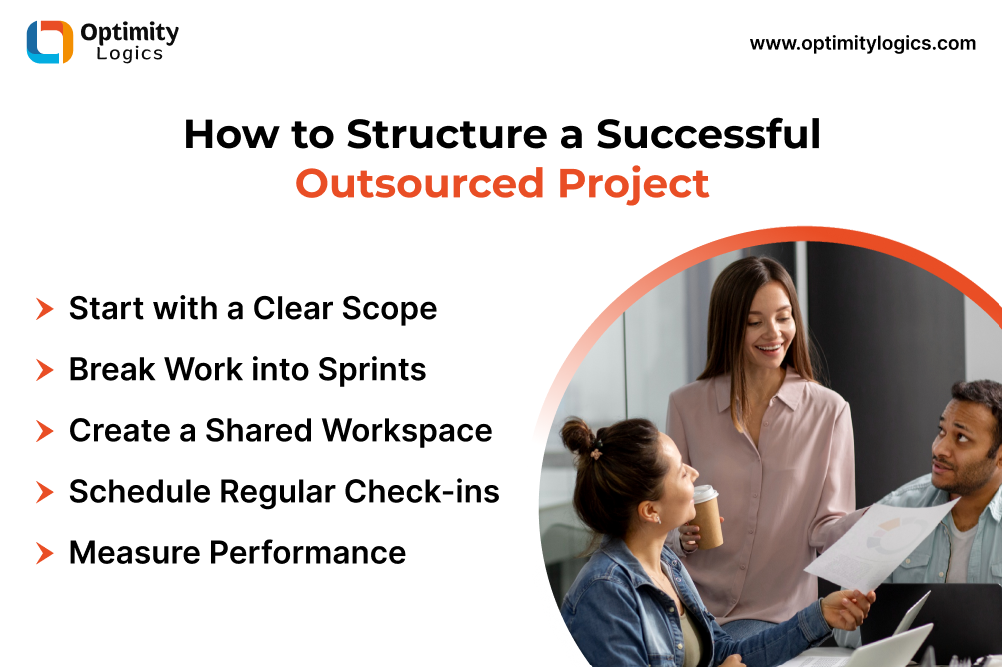 Optimity Logics

www.optimitylogics.com

How to Structure a Successful Outsourced Project

Start with a Clear Scope

Break Work into Sprints

Create a Shared Workspace

Schedule Regular Check-ins

Measure Performance